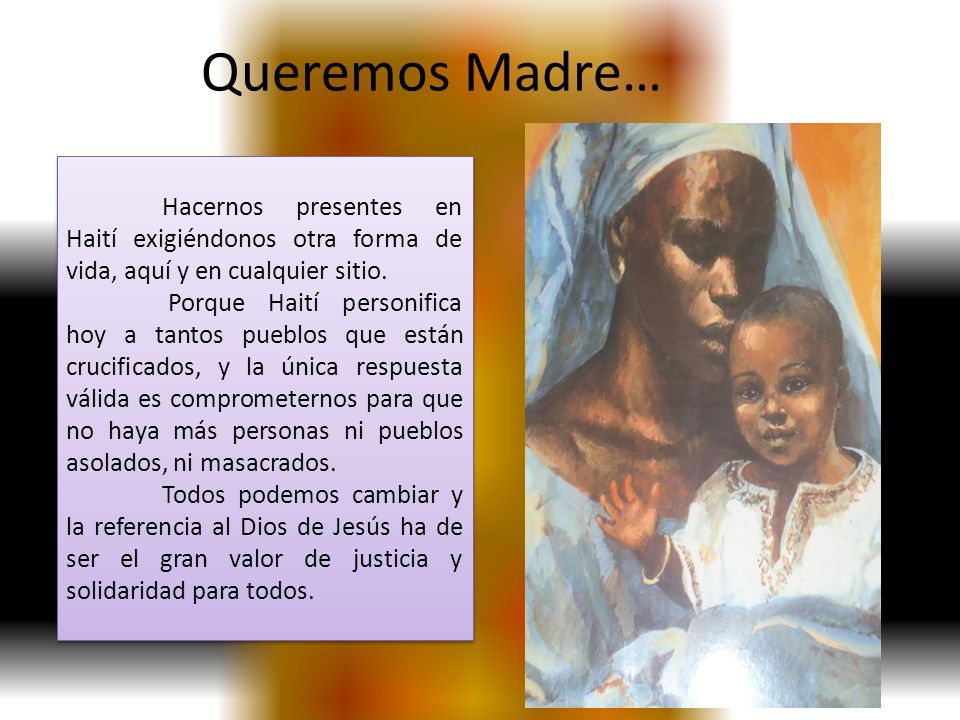 Queremos Madre…

Hacernos presentes en Haití exigiéndonos otra forma de vida, aquí y en cualquier sitio.

Porque Haití personifica hoy a tantos pueblos que están crucificados, y la única respuesta válida es comprometernos para que no haya más personas ni pueblos asolados, ni masacrados.

Todos podemos cambiar y la referencia al Dios de Jesús ha de ser el gran valor de justicia y solidaridad para todos.